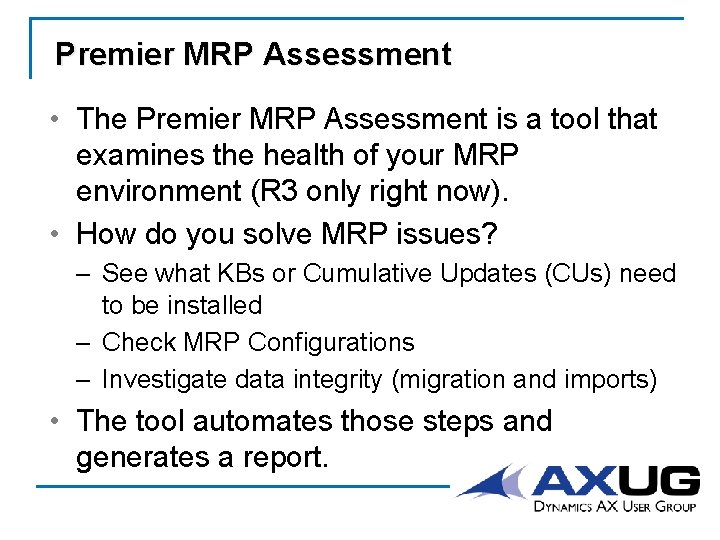 Premier MRP Assessment

• The Premier MRP Assessment is a tool that examines the health of your MRP environment (R3 only right now).

• How do you solve MRP issues?
– See what KBs or Cumulative Updates (CUs) need to be installed
– Check MRP Configurations
– Investigate data integrity (migration and imports)

• The tool automates those steps and generates a report.

AXUG
DYNAMICS AX USER GROUP